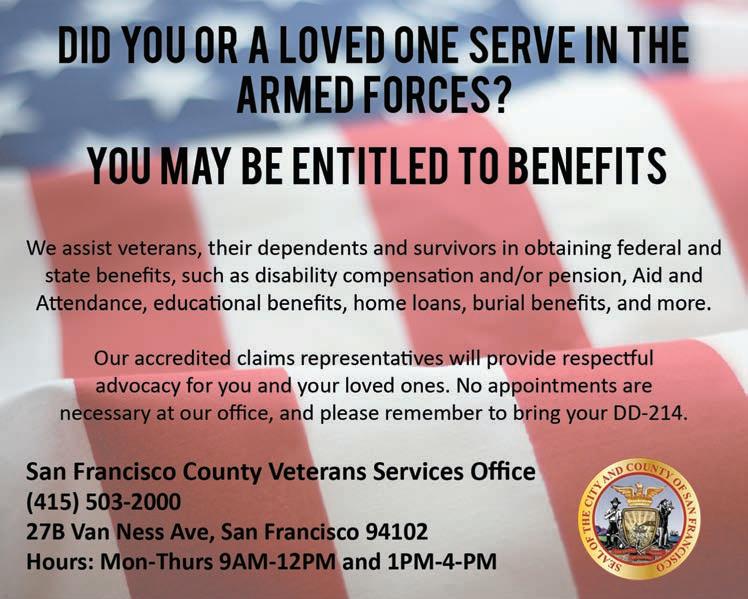 DID YOU OR A LOVED ONE SERVE IN THE ARMED FORCES?

YOU MAY BE ENTITLED TO BENEFITS

We assist veterans, their dependents and survivors in obtaining federal and state benefits, such as disability compensation and/or pension, Aid and Attendance, educational benefits, home loans, burial benefits, and more.

Our accredited claims representatives will provide respectful advocacy for you and your loved ones. No appointments are necessary at our office, and please remember to bring your DD-214.

San Francisco County Veterans Services Office
(415) 503-2000
27B Van Ness Ave, San Francisco 94102
Hours: Mon-Thurs 9AM-12PM and 1PM-4-PM

SEAL OF THE CITY AND COUNTY OF SAN FRANCISCO